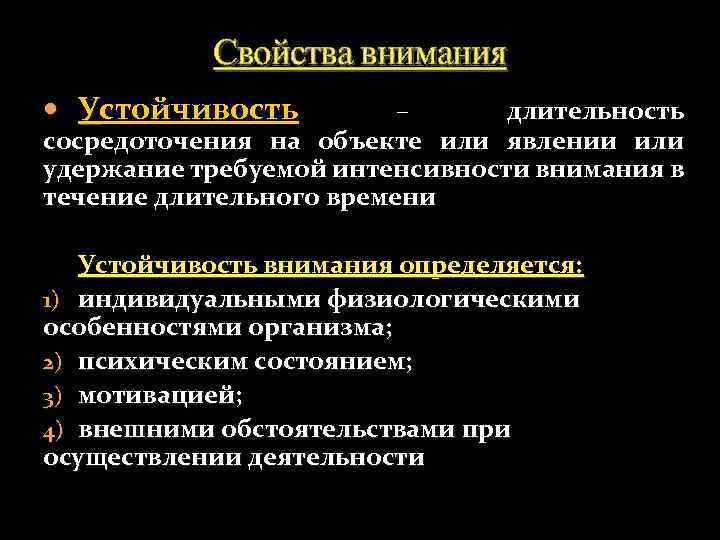 Свойства внимания

• Устойчивость – длительность сосредоточения на объекте или явлении или удержание требуемой интенсивности внимания в течение длительного времени

Устойчивость внимания определяется:

1) индивидуальными физиологическими особенностями организма;

2) психическим состоянием;

3) мотивацией;

4) внешними обстоятельствами при осуществлении деятельности